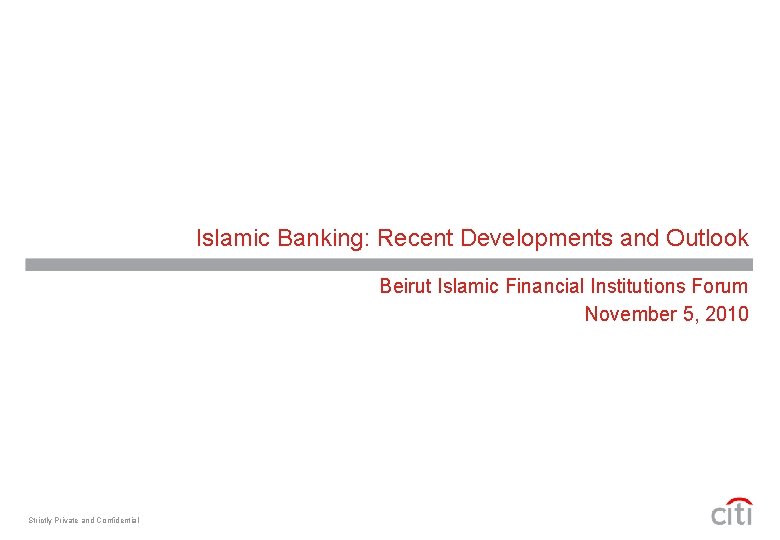 Islamic Banking: Recent Developments and Outlook

Beirut Islamic Financial Institutions Forum
November 5, 2010

Strictly Private and Confidential

citi